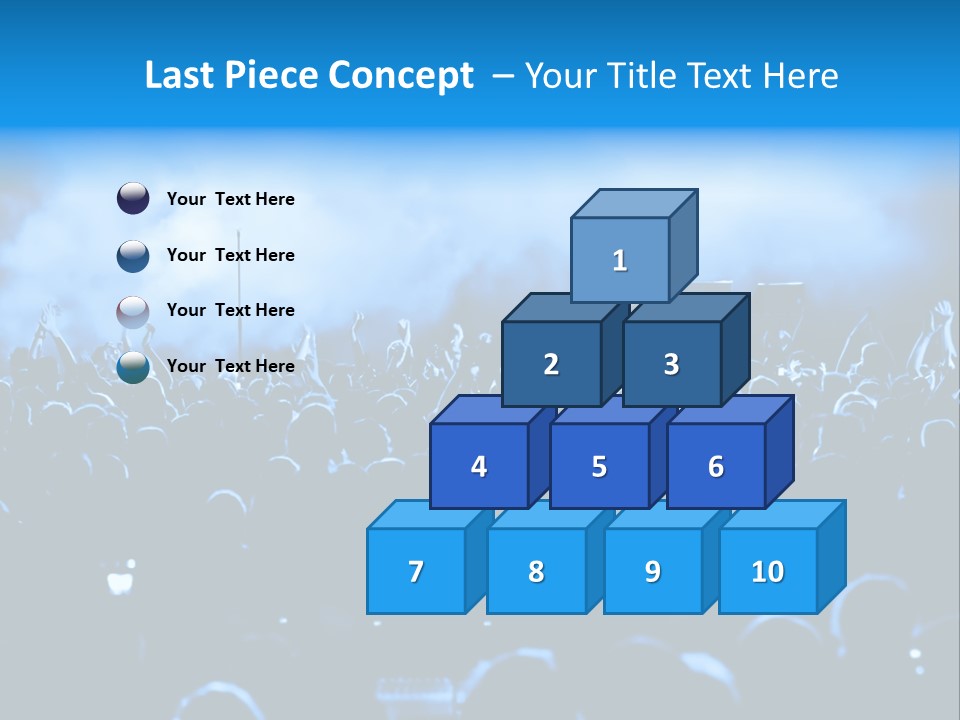 Last Piece Concept – Your Title Text Here

Your Text Here

Your Text Here

Your Text Here

Your Text Here

1

2

3

4

5

6

7

8

9

10